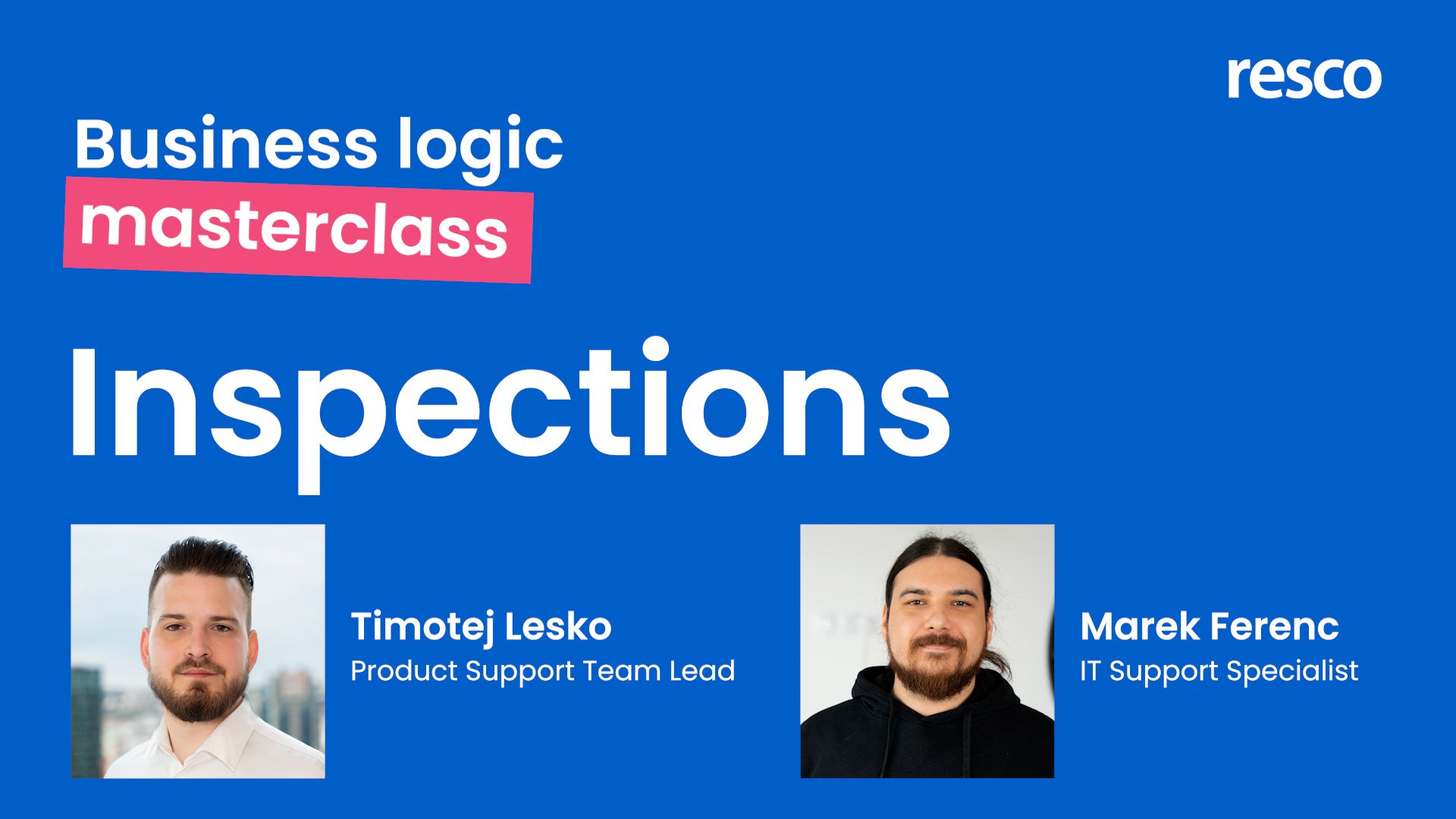 resco

Business logic
masterclass

Inspections

Timotej Lesko
Product Support Team Lead

Marek Ferenc
IT Support Specialist